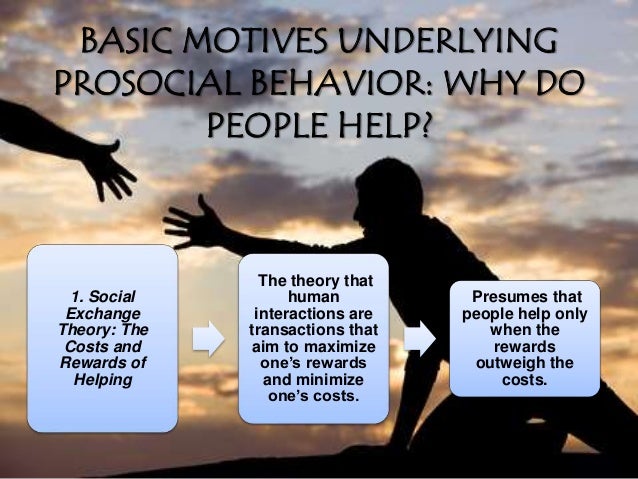 BASIC MOTIVES UNDERLYING PROSOCIAL BEHAVIOR: WHY DO PEOPLE HELP?

1. Social Exchange Theory: The Costs and Rewards of Helping

The theory that human interactions are transactions that aim to maximize one's rewards and minimize one's costs.

Presumes that people help only when the rewards outweigh the costs.